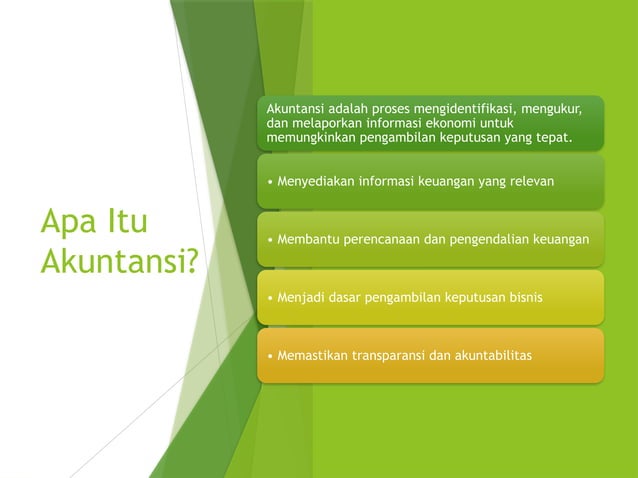 Apa Itu Akuntansi?

Akuntansi adalah proses mengidentifikasi, mengukur, dan melaporkan informasi ekonomi untuk memungkinkan pengambilan keputusan yang tepat.

• Menyediakan informasi keuangan yang relevan

• Membantu perencanaan dan pengendalian keuangan

• Menjadi dasar pengambilan keputusan bisnis

• Memastikan transparansi dan akuntabilitas